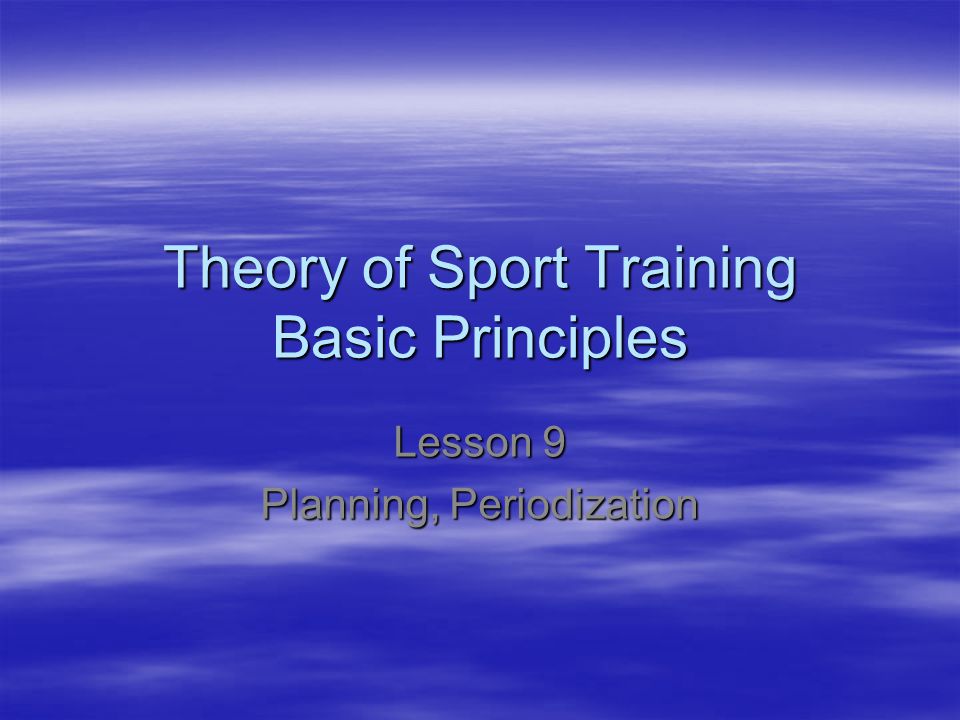 Theory of Sport Training
Basic Principles

Lesson 9
Planning, Periodization